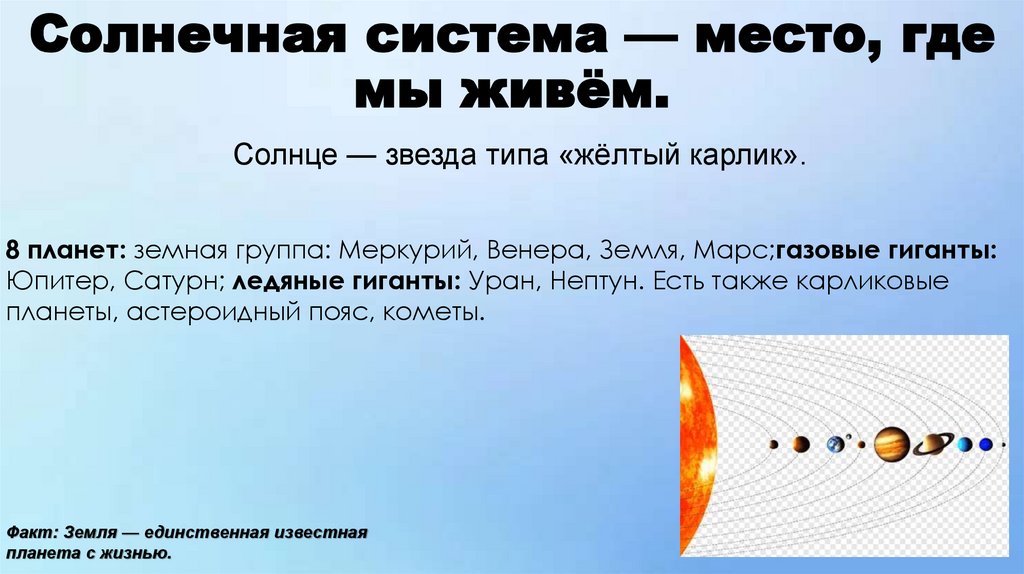 Солнечная система — место, где мы живём.

Солнце — звезда типа «жёлтый карлик».

8 планет: земная группа: Меркурий, Венера, Земля, Марс;газовые гиганты: Юпитер, Сатурн; ледяные гиганты: Уран, Нептун. Есть также карликовые планеты, астероидный пояс, кометы.

Факт: Земля — единственная известная планета с жизнью.